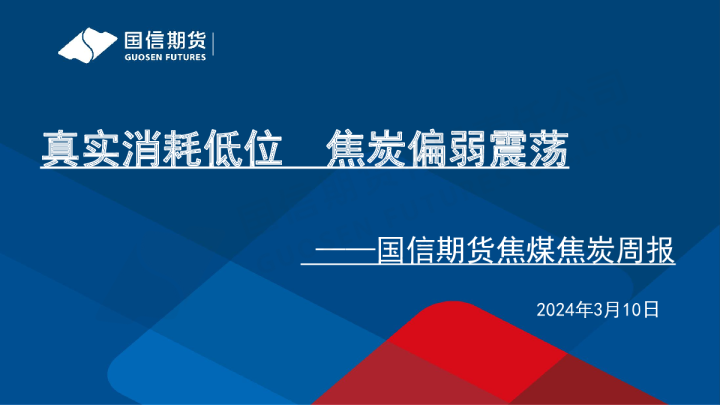 国信期货
GUOSEN FUTURES

真实消耗低位　焦炭偏弱震荡

——国信期货焦煤焦炭周报

2024年3月10日